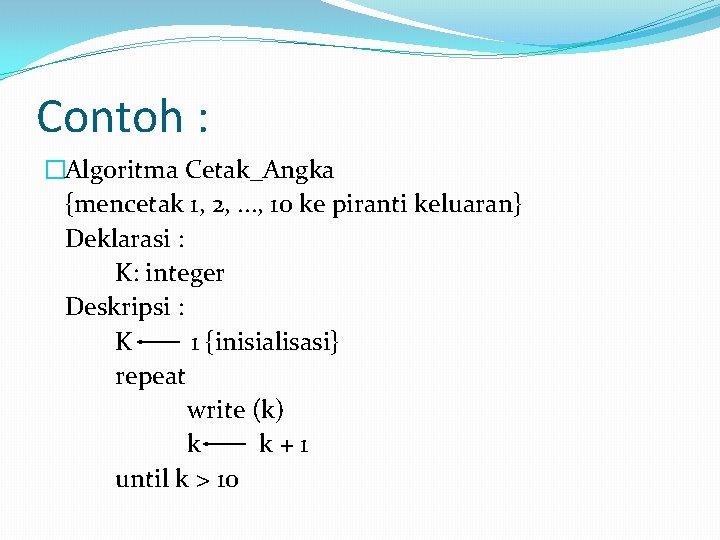 Contoh :

□Algoritma Cetak_Angka
{mencetak 1, 2, …, 10 ke piranti keluaran}
Deklarasi :
K: integer
Deskripsi :
K ← 1 {inisialisasi}
repeat
write (k)
k ← k + 1
until k > 10